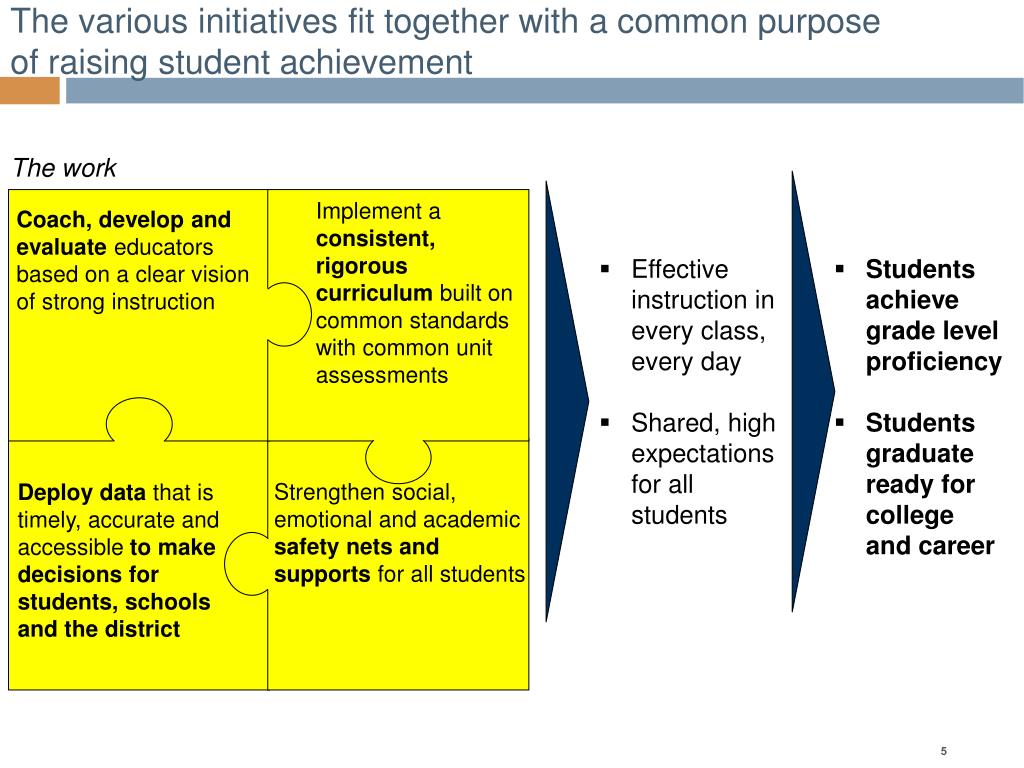 The various initiatives fit together with a common purpose of raising student achievement

The work

Coach, develop and evaluate educators based on a clear vision of strong instruction

Implement a consistent, rigorous curriculum built on common standards with common unit assessments

Deploy data that is timely, accurate and accessible to make decisions for students, schools and the district

Strengthen social, emotional and academic safety nets and supports for all students

▪ Effective instruction in every class, every day

▪ Shared, high expectations for all students

▪ Students achieve grade level proficiency

▪ Students graduate ready for college and career

5